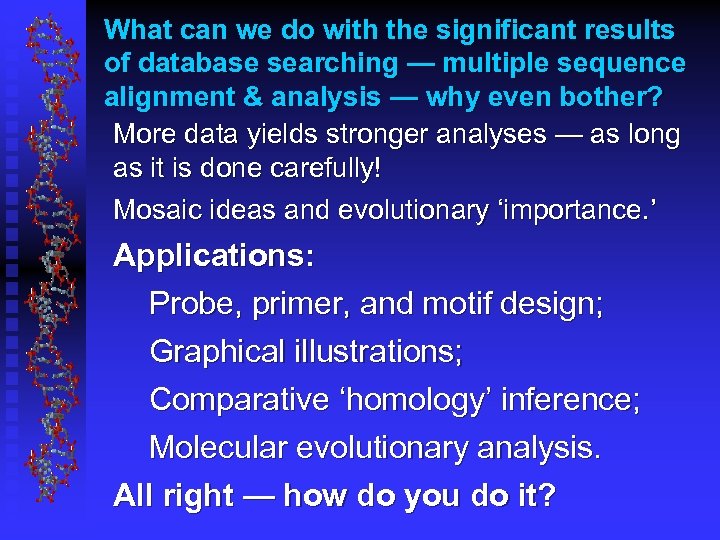 What can we do with the significant results of database searching — multiple sequence alignment & analysis — why even bother?

More data yields stronger analyses — as long as it is done carefully!

Mosaic ideas and evolutionary ‘importance.’

Applications:

Probe, primer, and motif design;

Graphical illustrations;

Comparative ‘homology’ inference;

Molecular evolutionary analysis.

All right — how do you do it?